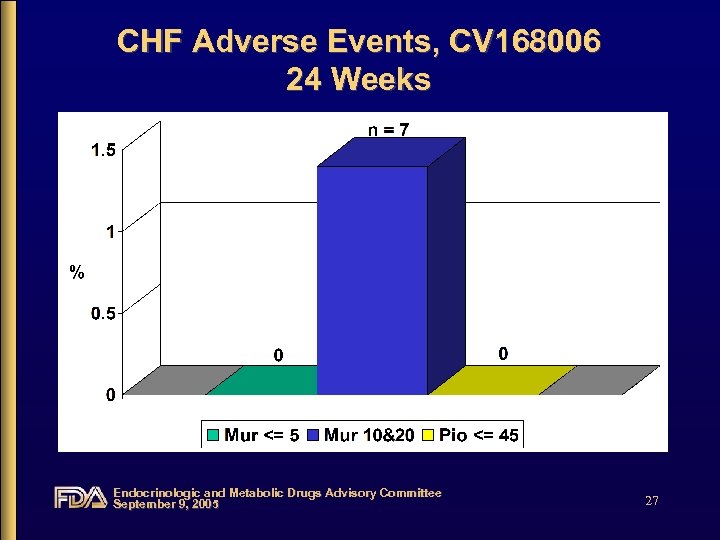 CHF Adverse Events, CV168006
24 Weeks

n = 7

1.5
1
%
0.5
0

0
0

Mur <= 5 Mur 10&20 Pio <= 45

FDA Endocrinologic and Metabolic Drugs Advisory Committee
September 9, 2005

27